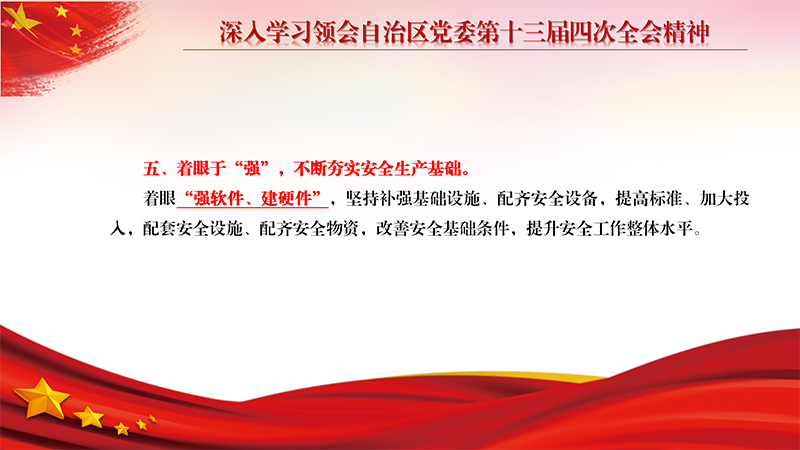 深入学习领会自治区党委第十三届四次全会精神

五、着眼于“强”，不断夯实安全生产基础。

着眼“强软件、建硬件”，坚持补强基础设施、配齐安全设备，提高标准、加大投入，配套安全设施、配齐安全物资，改善安全基础条件，提升安全工作整体水平。